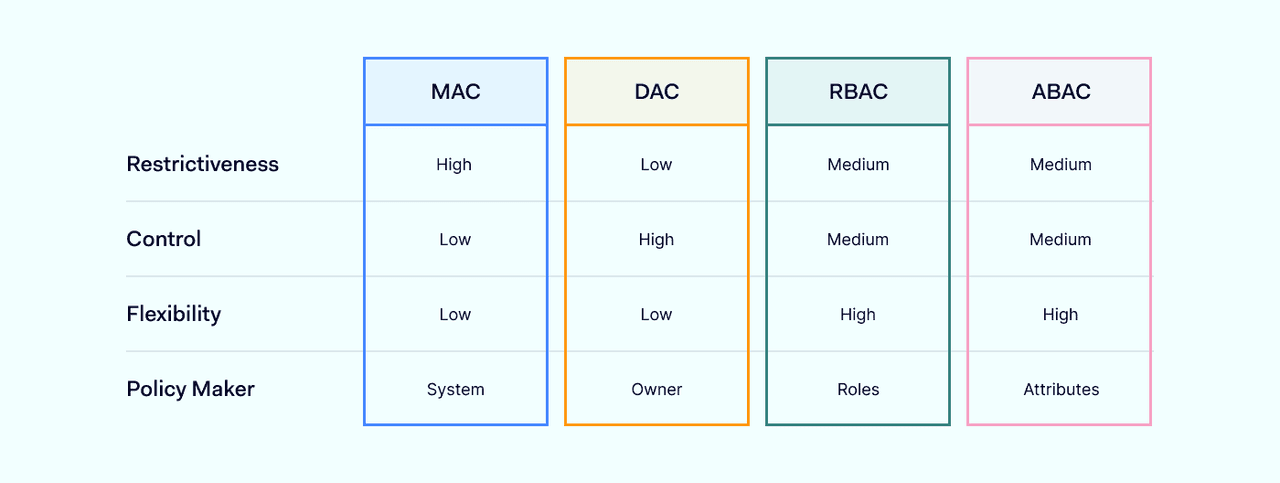 |  | MAC | DAC | RBAC | ABAC |
|---|---|---|---|---|
| Restrictiveness | High | Low | Medium | Medium |
| Control | Low | High | Medium | Medium |
| Flexibility | Low | Low | High | High |
| Policy Maker | System | Owner | Roles | Attributes |